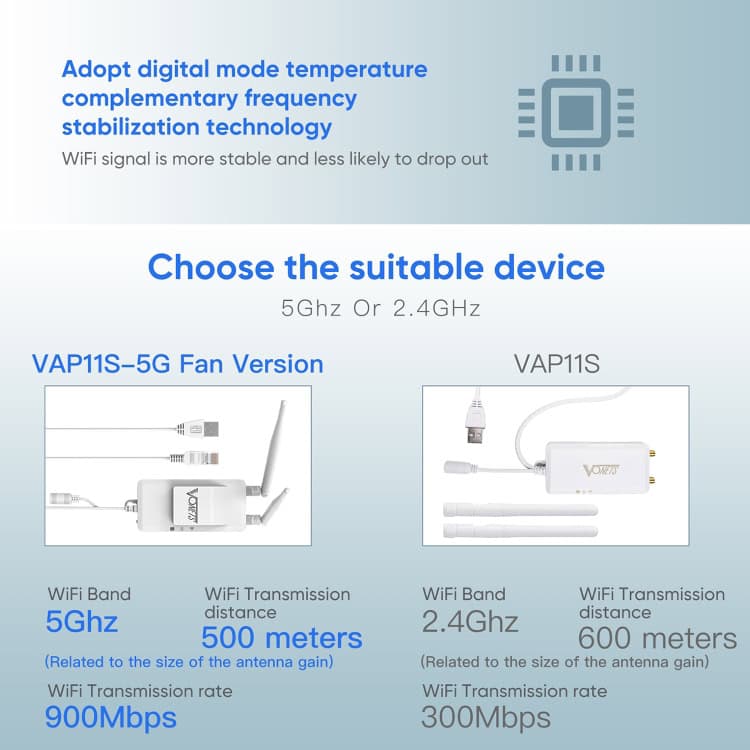 Adopt digital mode temperature complementary frequency stabilization technology

WiFi signal is more stable and less likely to drop out

Choose the suitable device

5Ghz Or 2.4GHz

VAP11S-5G Fan Version

VONETS

WiFi Band
5Ghz

WiFi Transmission distance
500 meters

(Related to the size of the antenna gain)

WiFi Transmission rate
900Mbps

VAP11S

VONETS

WiFi Band
2.4Ghz

WiFi Transmission distance
600 meters

(Related to the size of the antenna gain)

WiFi Transmission rate
300Mbps